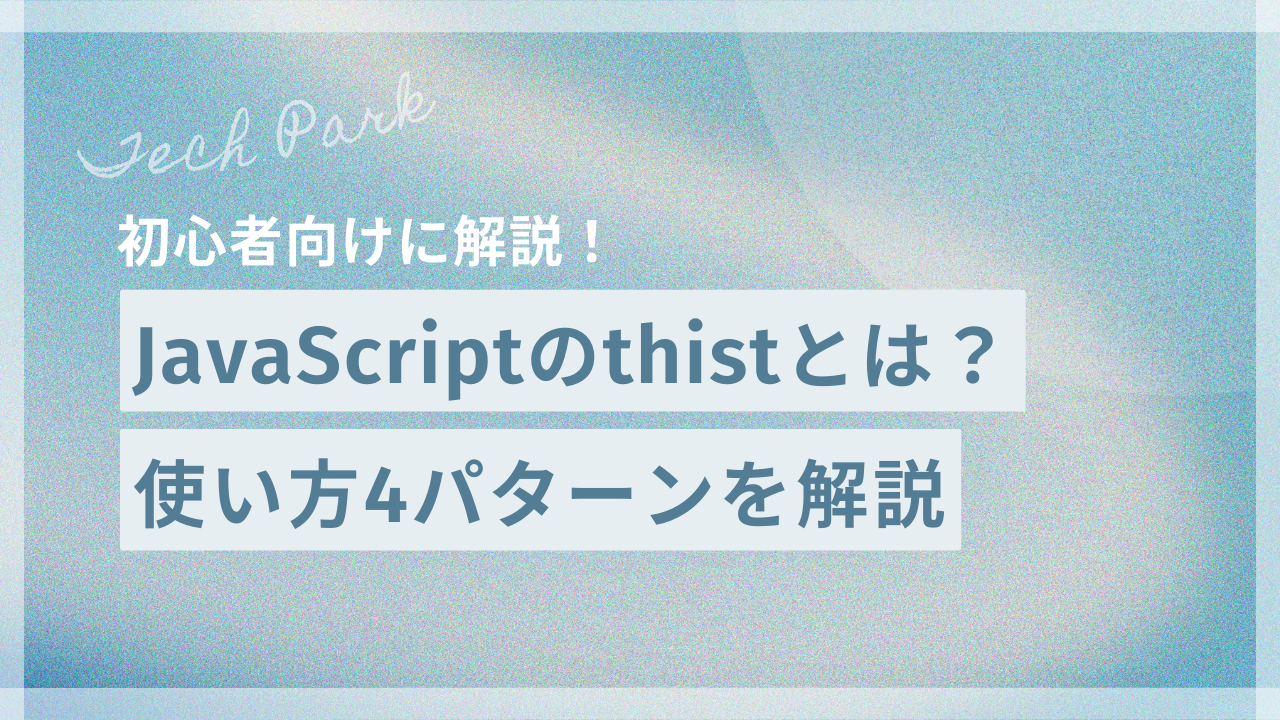 Tech Park

初心者向けに解説！

JavaScriptのthistとは？

使い方4パターンを解説